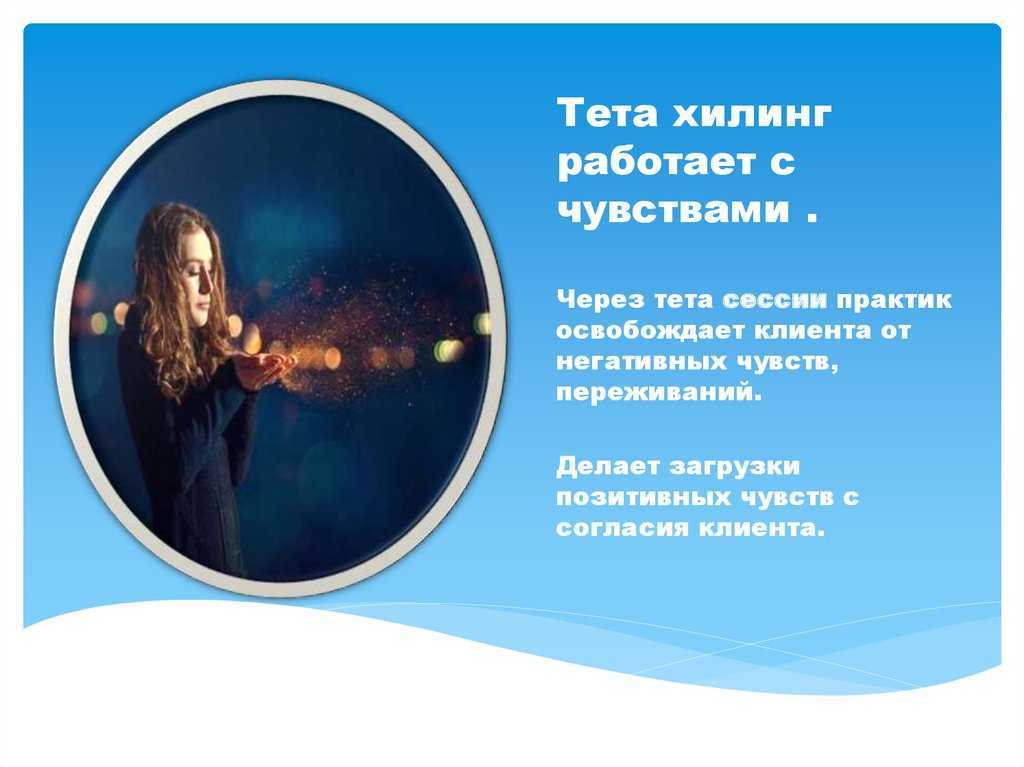 Тета хилинг работает с чувствами .

Через тета сессии практик освобождает клиента от негативных чувств, переживаний.

Делает загрузки позитивных чувств с согласия клиента.